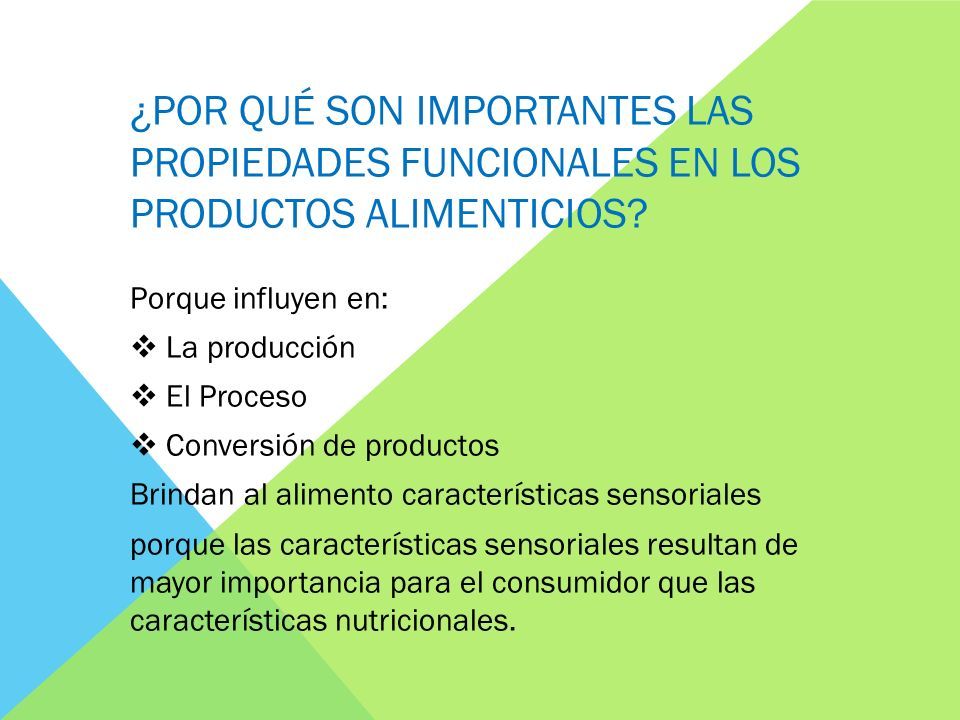 ¿POR QUÉ SON IMPORTANTES LAS PROPIEDADES FUNCIONALES EN LOS PRODUCTOS ALIMENTICIOS?

Porque influyen en:

❖ La producción

❖ El Proceso

❖ Conversión de productos

Brindan al alimento características sensoriales

porque las características sensoriales resultan de mayor importancia para el consumidor que las características nutricionales.